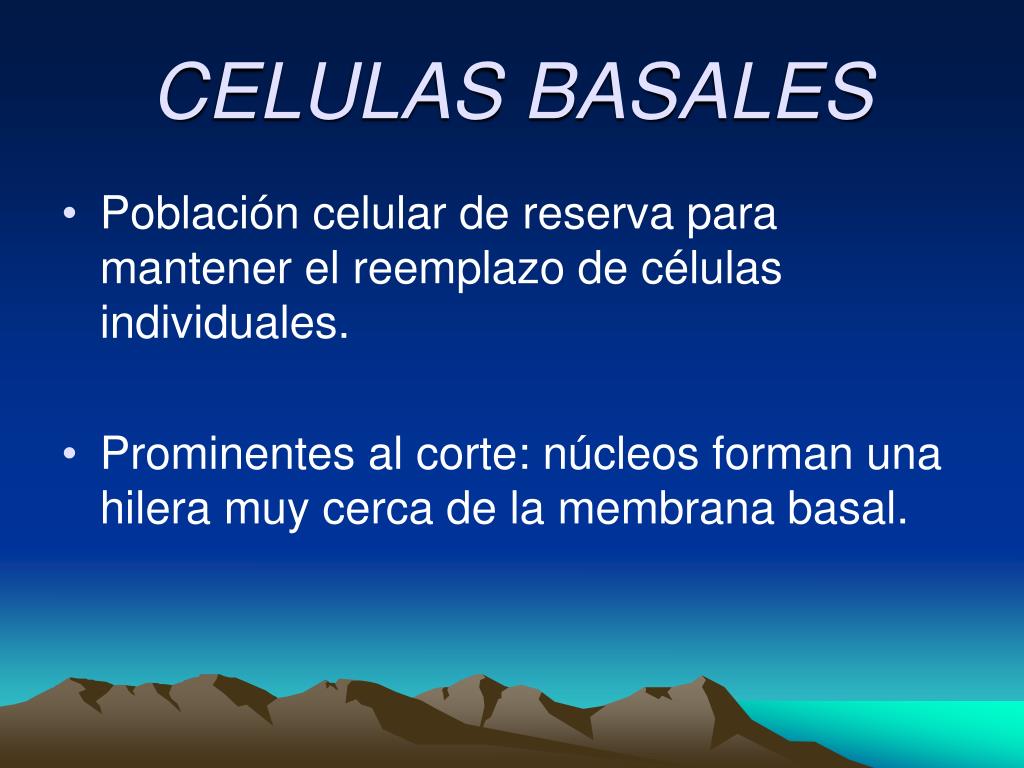 CELULAS BASALES

• Población celular de reserva para mantener el reemplazo de células individuales.

• Prominentes al corte: núcleos forman una hilera muy cerca de la membrana basal.